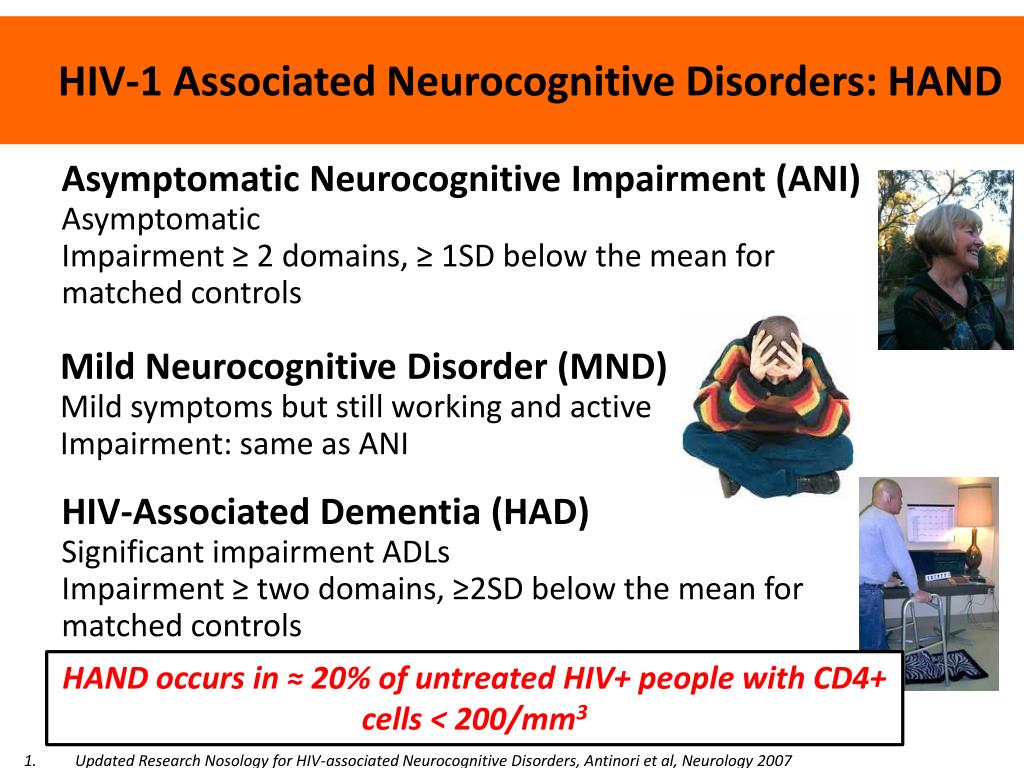 HIV-1 Associated Neurocognitive Disorders: HAND

Asymptomatic Neurocognitive Impairment (ANI)
Asymptomatic
Impairment ≥ 2 domains, ≥ 1SD below the mean for matched controls

Mild Neurocognitive Disorder (MND)
Mild symptoms but still working and active
Impairment: same as ANI

HIV-Associated Dementia (HAD)
Significant impairment ADLs
Impairment ≥ two domains, ≥2SD below the mean for matched controls

HAND occurs in ≈ 20% of untreated HIV+ people with CD4+ cells < 200/mm$^3$

1. Updated Research Nosology for HIV-associated Neurocognitive Disorders, Antinori et al, Neurology 2007